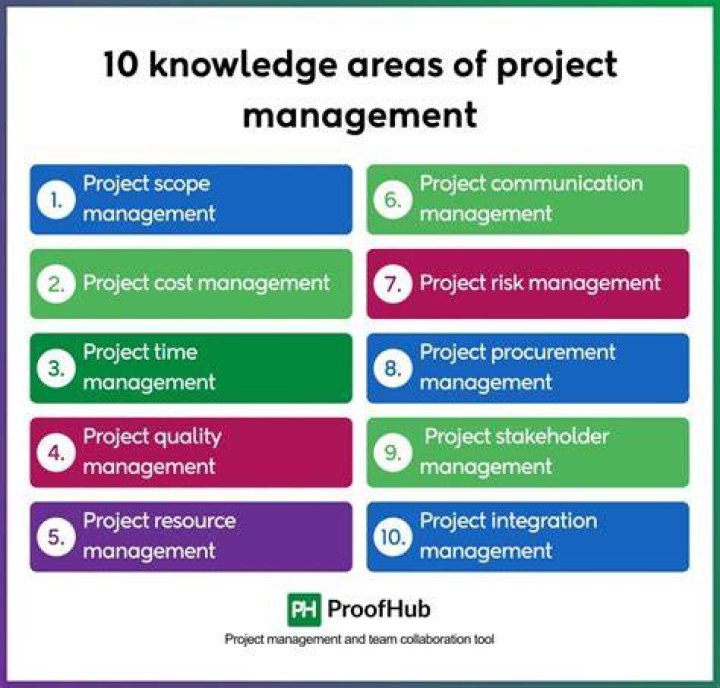 10 knowledge areas of project management

1. Project scope management

2. Project cost management

3. Project time management

4. Project quality management

5. Project resource management

6. Project communication management

7. Project risk management

8. Project procurement management

9. Project stakeholder management

10. Project integration management

PH ProofHub

Project management and team collaboration tool